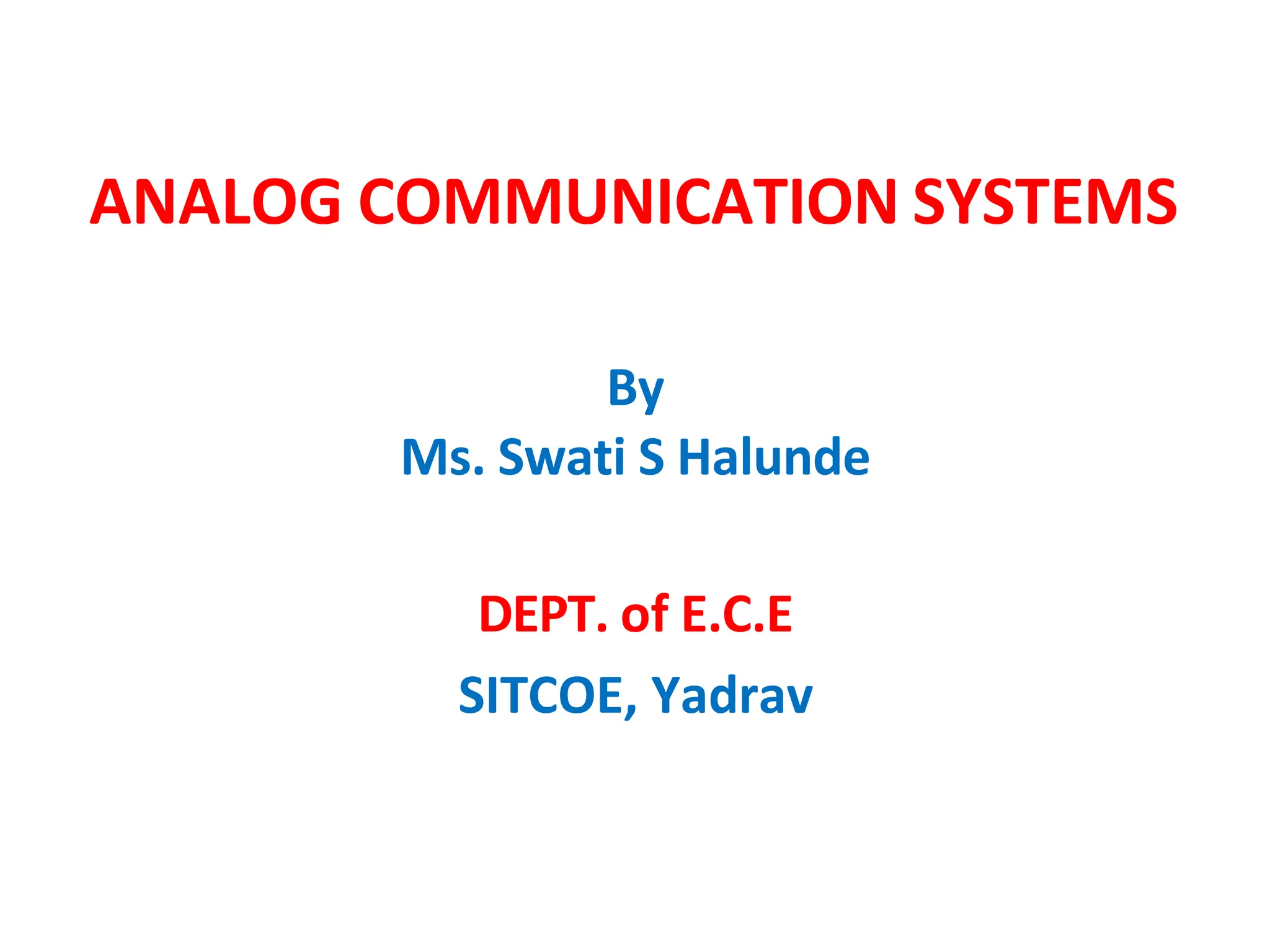 ANALOG COMMUNICATION SYSTEMS

By
Ms. Swati S Halunde

DEPT. of E.C.E
SITCOE, Yadrav